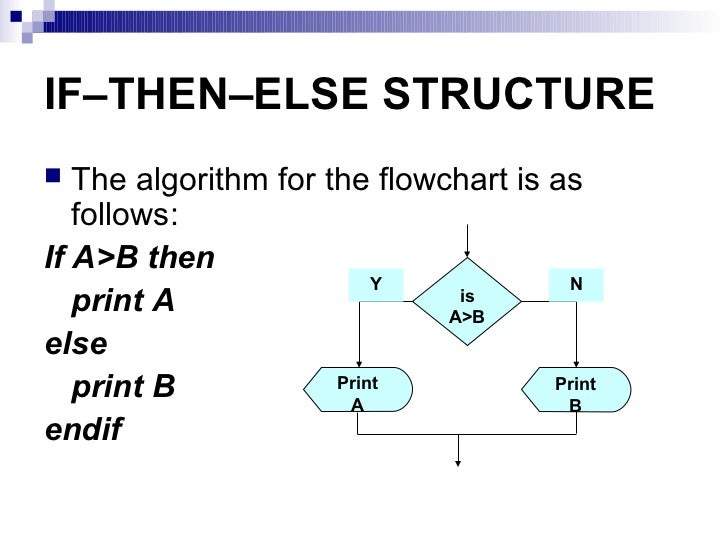 IF–THEN–ELSE STRUCTURE

The algorithm for the flowchart is as follows:

If A>B then
print A
else
print B
endif

Y

is A>B

N

Print A

Print B